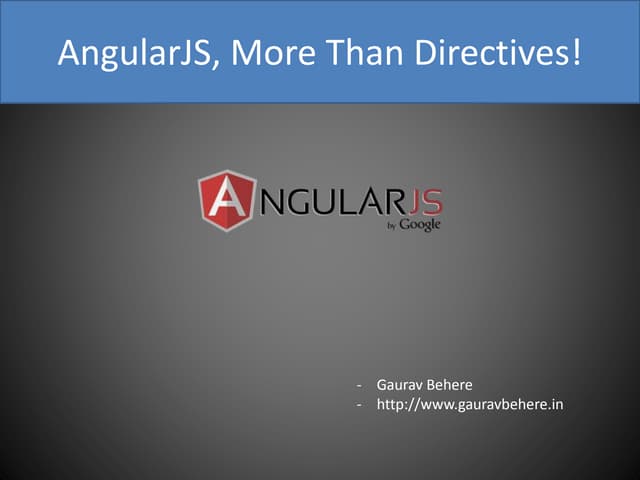 AngularJS, More Than Directives!

ANGULARJS
by Google

- Gaurav Behere
- http://www.gauravbehere.in